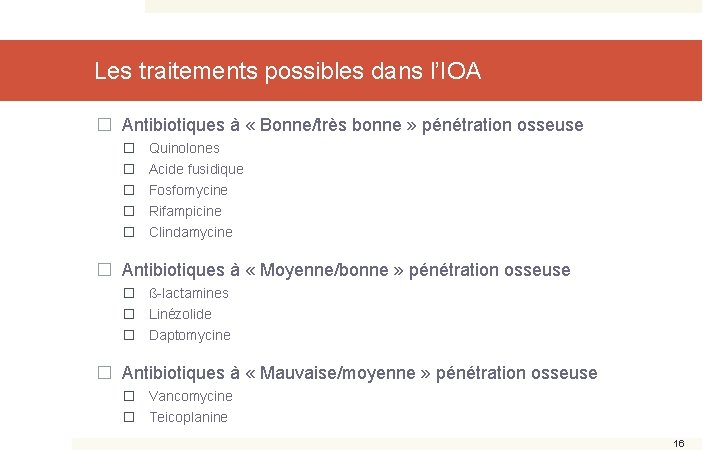 Les traitements possibles dans l'IOA

☐ Antibiotiques à « Bonne/très bonne » pénétration osseuse
☐ Quinolones
☐ Acide fusidique
☐ Fosfomycine
☐ Rifampicine
☐ Clindamycine

☐ Antibiotiques à « Moyenne/bonne » pénétration osseuse
☐ ß-lactamines
☐ Linézolide
☐ Daptomycine

☐ Antibiotiques à « Mauvaise/moyenne » pénétration osseuse
☐ Vancomycine
☐ Teicoplanine

16